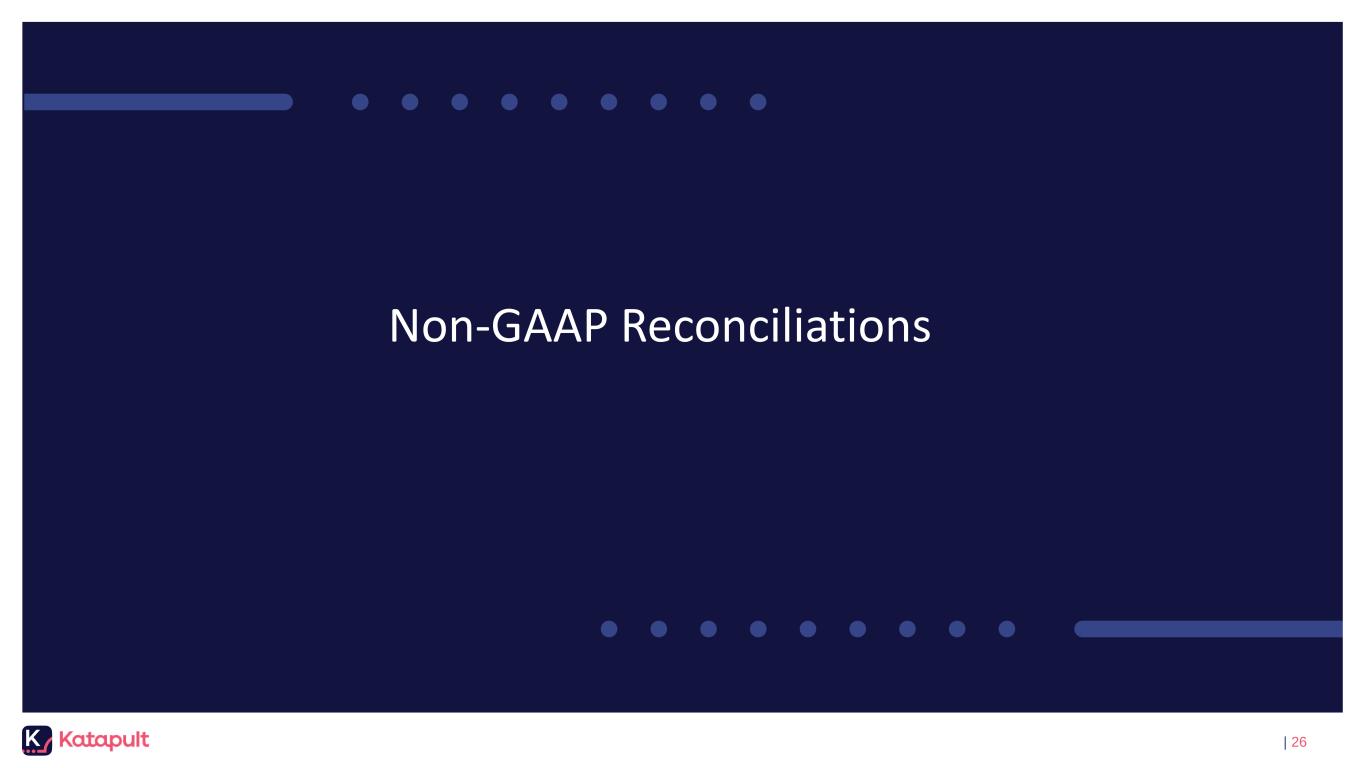 Non-GAAP Reconciliations

K Katapult

| 26